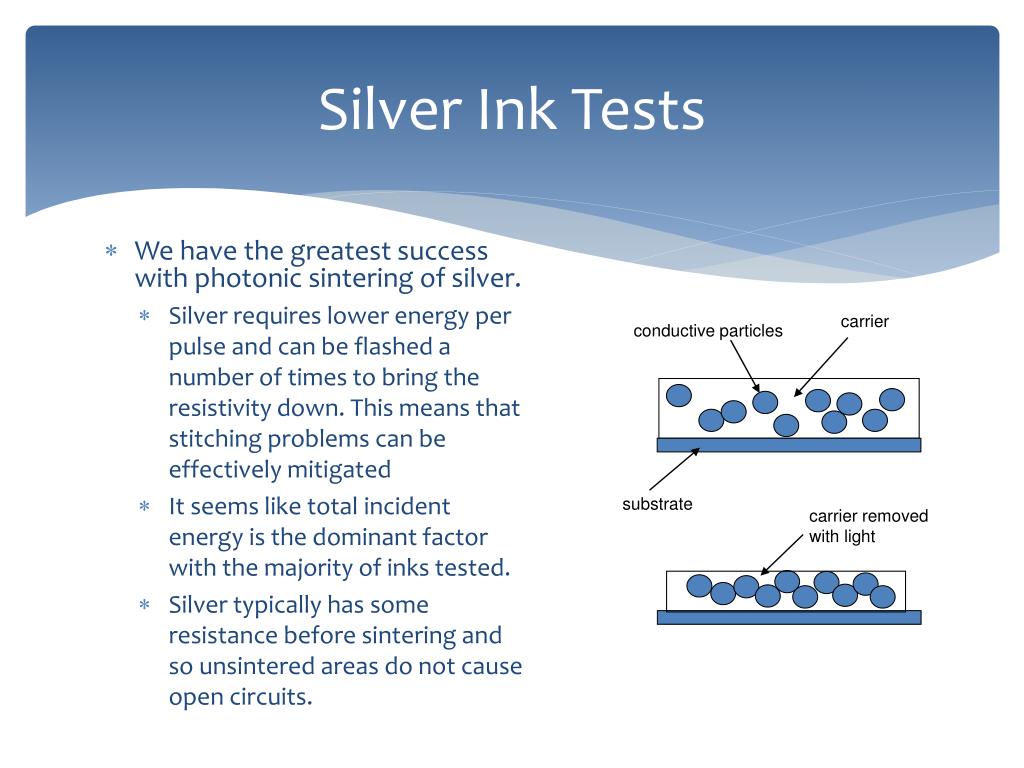 Silver Ink Tests

∗ We have the greatest success with photonic sintering of silver.

∗ Silver requires lower energy per pulse and can be flashed a number of times to bring the resistivity down. This means that stitching problems can be effectively mitigated

∗ It seems like total incident energy is the dominant factor with the majority of inks tested.

∗ Silver typically has some resistance before sintering and so unsintered areas do not cause open circuits.

conductive particles

carrier

substrate

carrier removed with light